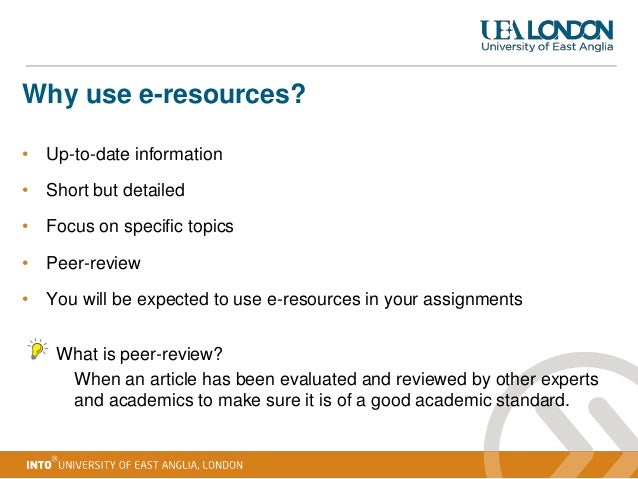 UEA LONDON
University of East Anglia

Why use e-resources?

• Up-to-date information
• Short but detailed
• Focus on specific topics
• Peer-review
• You will be expected to use e-resources in your assignments

What is peer-review?
When an article has been evaluated and reviewed by other experts and academics to make sure it is of a good academic standard.

INTO® UNIVERSITY OF EAST ANGLIA, LONDON